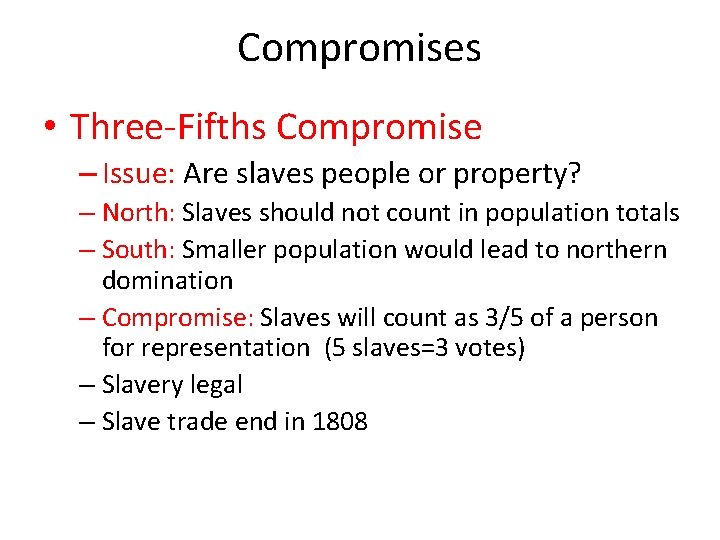 Compromises

• Three-Fifths Compromise

– Issue: Are slaves people or property?

– North: Slaves should not count in population totals

– South: Smaller population would lead to northern domination

– Compromise: Slaves will count as 3/5 of a person for representation (5 slaves=3 votes)

– Slavery legal

– Slave trade end in 1808